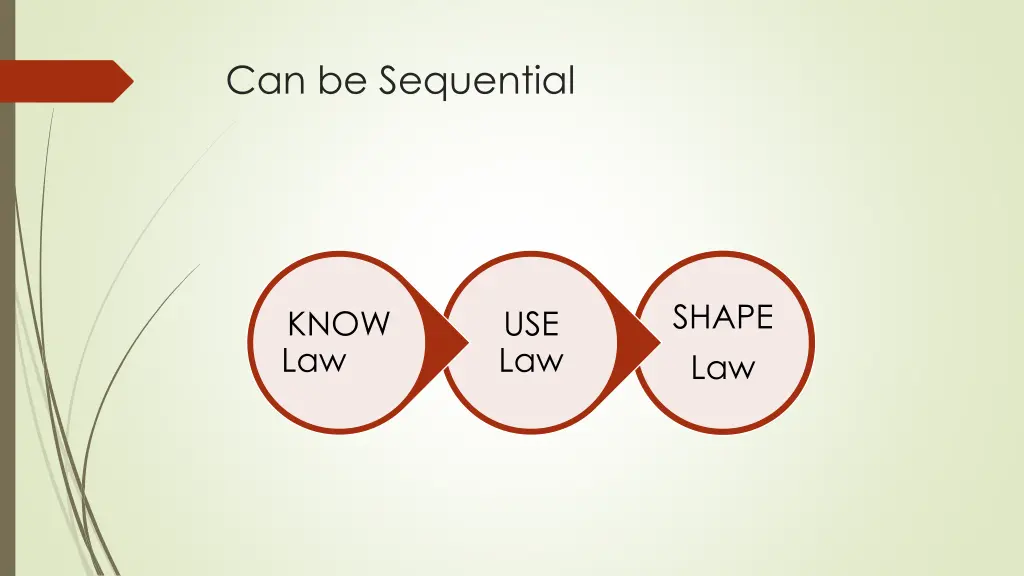 Can be Sequential

KNOW Law

USE Law

SHAPE Law